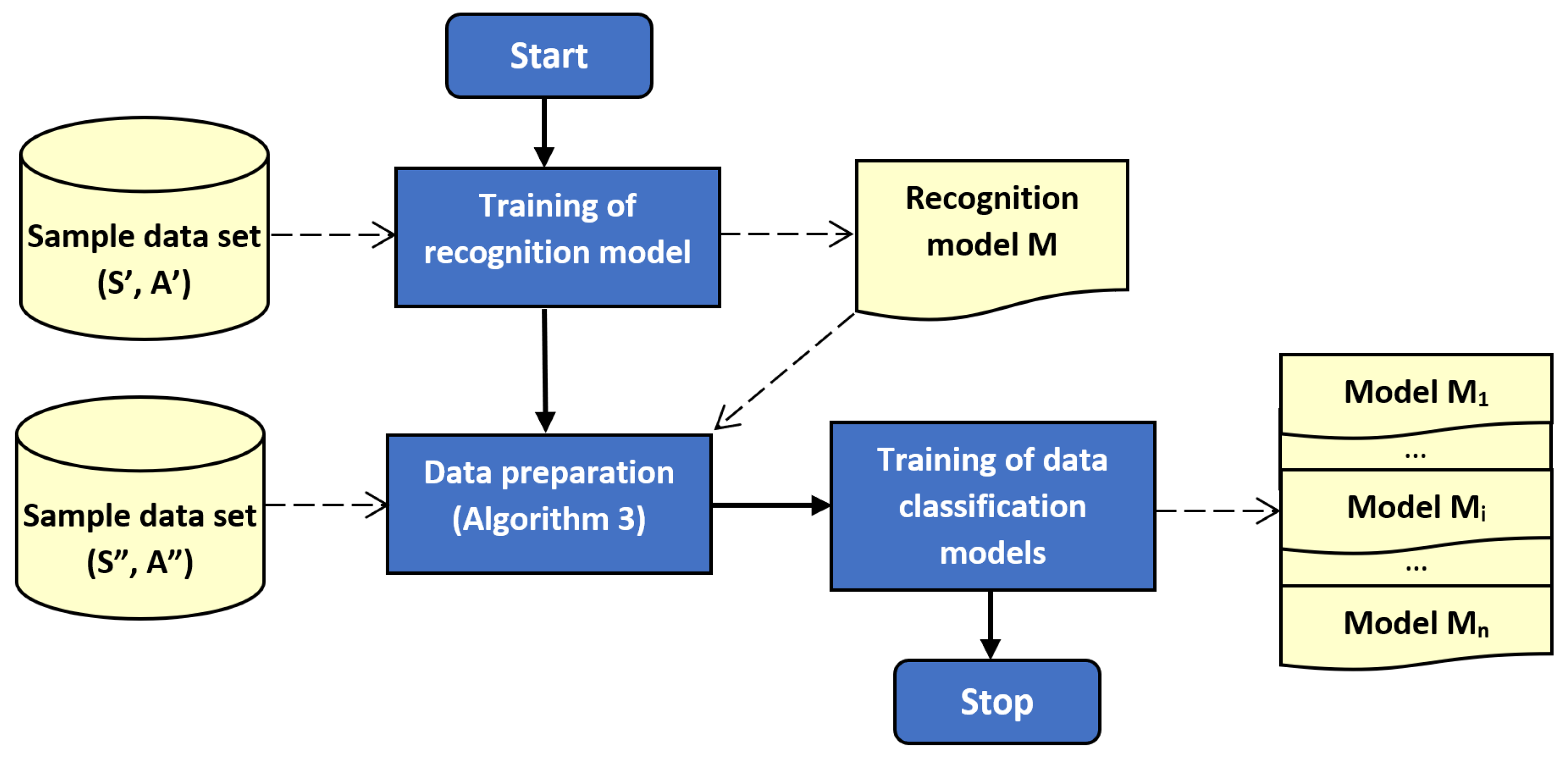 Start

Sample data set (S’, A’)

Training of recognition model

Recognition model M

Sample data set (S”, A”)

Data preparation (Algorithm 3)

Training of data classification models

Model $M_1$

...

Model $M_i$

...

Model $M_n$

Stop